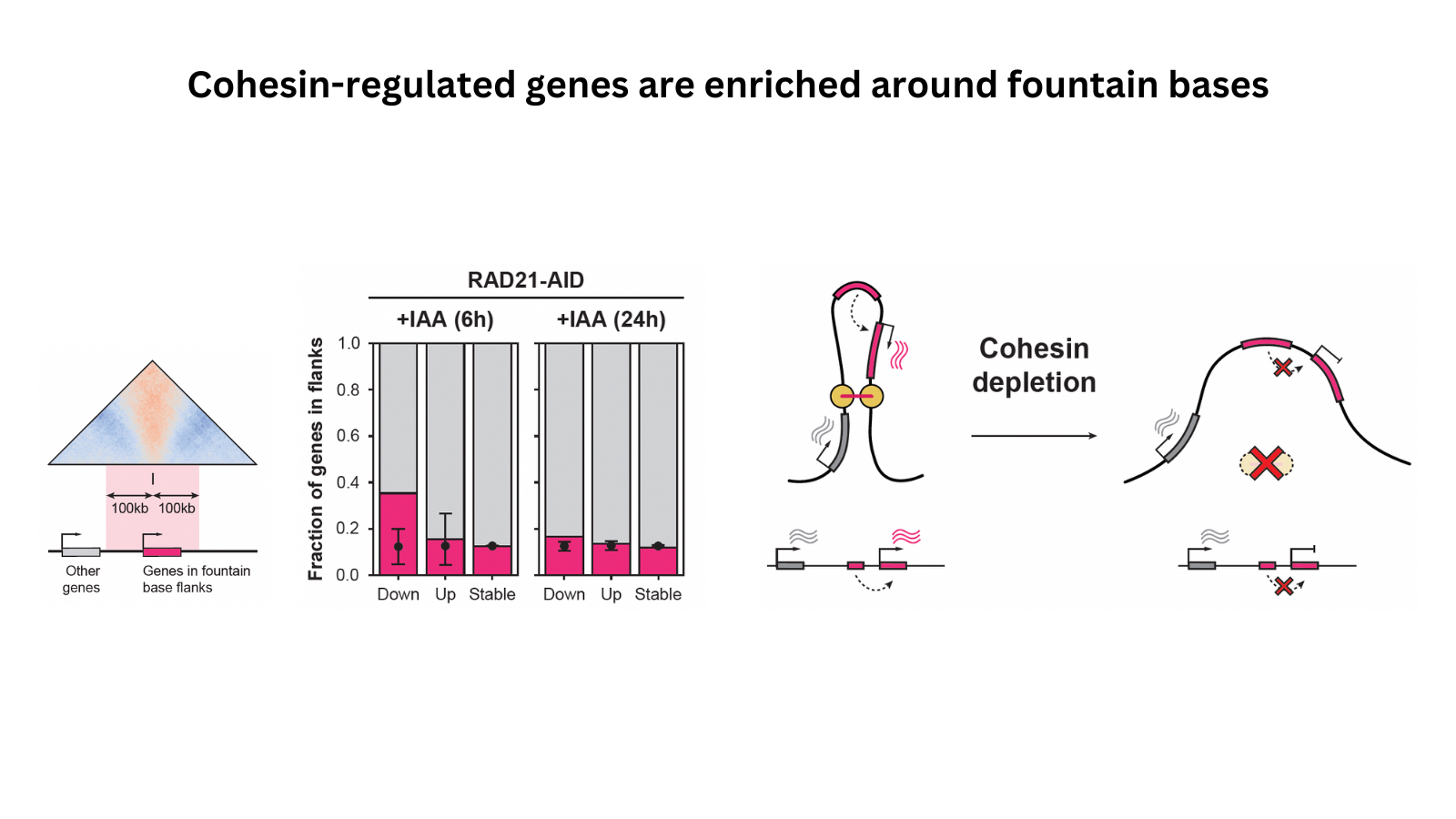 Cohesin-regulated genes are enriched around fountain bases

100kb 100kb

Other genes

Genes in fountain base flanks

RAD21-AID

+IAA (6h)

+IAA (24h)

Fraction of genes in flanks

1.0

0.8

0.6

0.4

0.2

0.0

Down Up Stable

Down Up Stable

Cohesin depletion